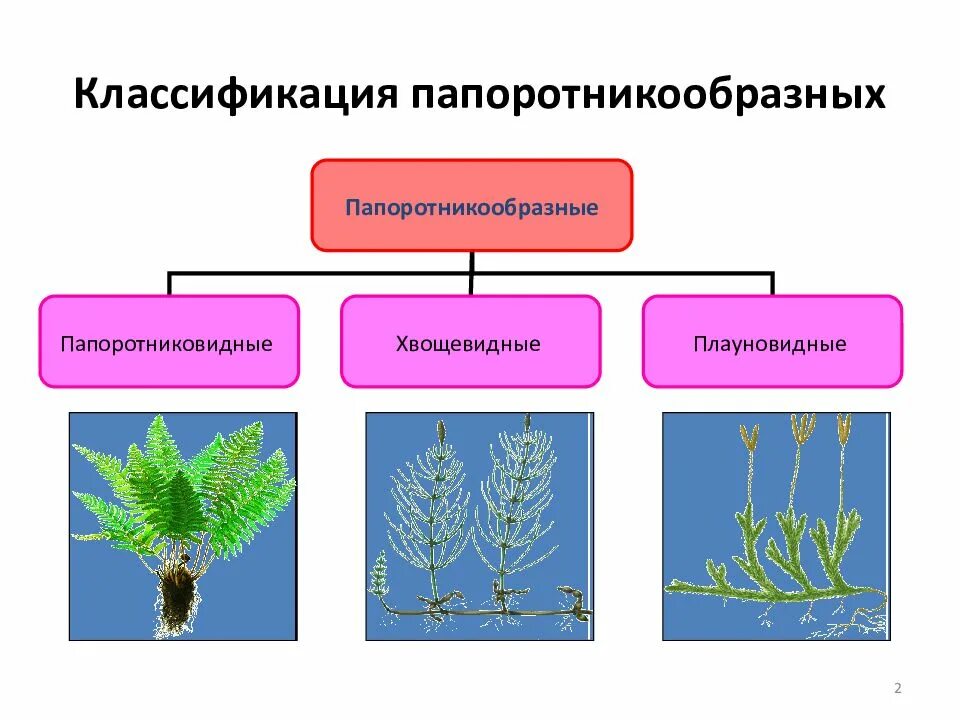 Классификация папоротникообразных

Папоротникообразные

Папоротниковидные

Хвощевидные

Плауновидные

2